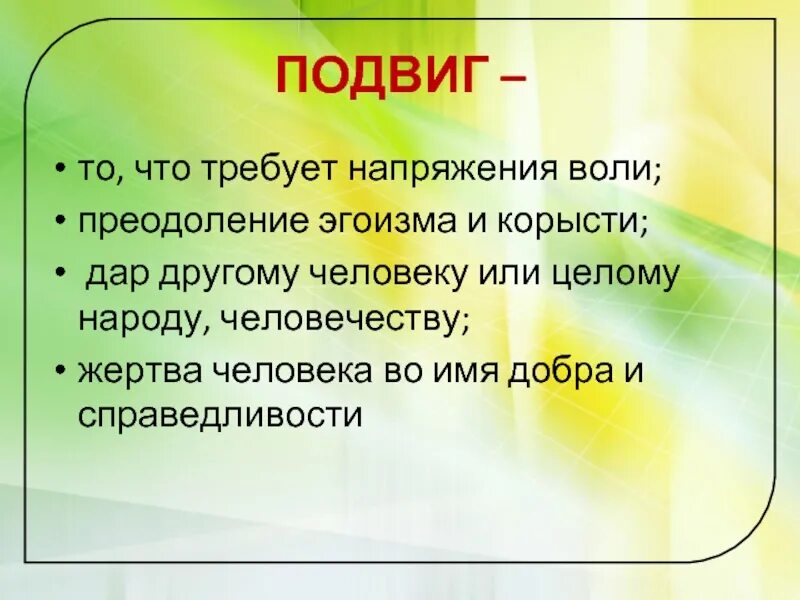 ПОДВИГ –

• то, что требует напряжения воли;
• преодоление эгоизма и корысти;
• дар другому человеку или целому народу, человечеству;
• жертва человека во имя добра и справедливости